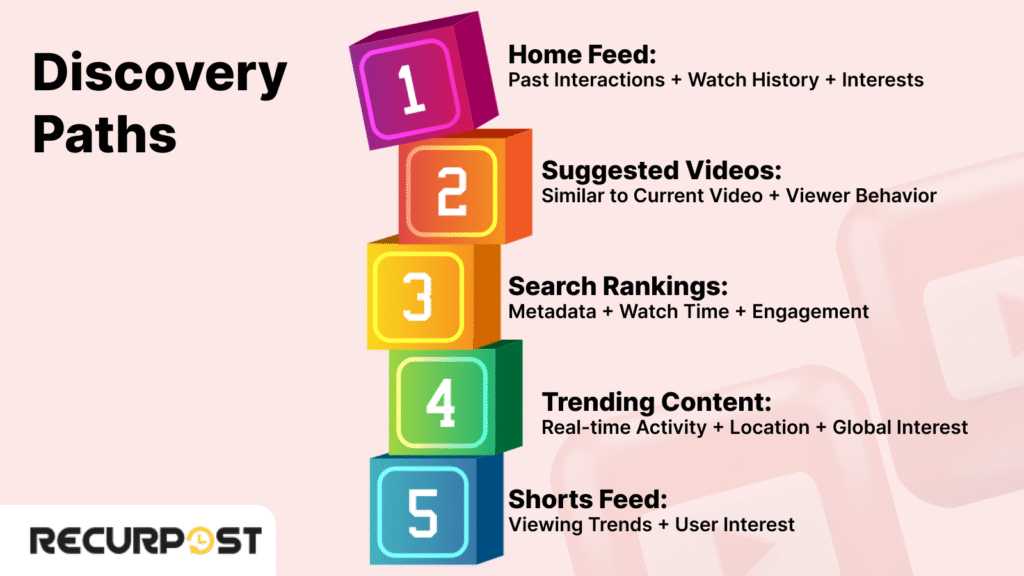 Discovery Paths

1
Home Feed:
Past Interactions + Watch History + Interests

2
Suggested Videos:
Similar to Current Video + Viewer Behavior

3
Search Rankings:
Metadata + Watch Time + Engagement

4
Trending Content:
Real-time Activity + Location + Global Interest

5
Shorts Feed:
Viewing Trends + User Interest

RECURPOST